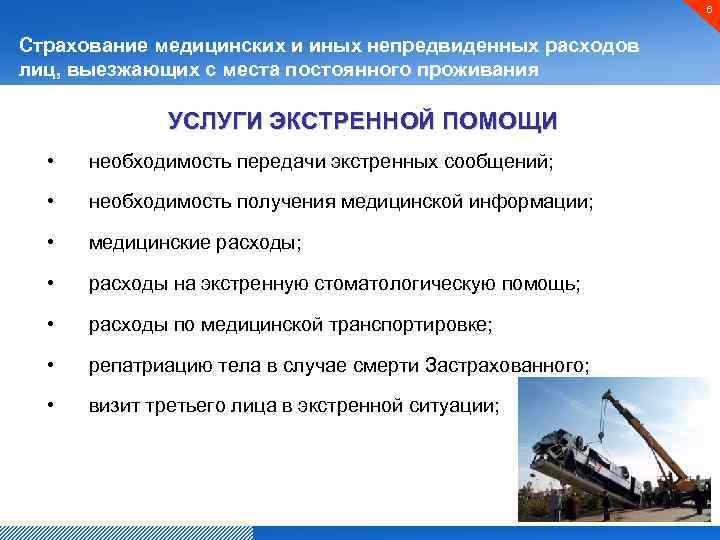 6

Страхование медицинских и иных непредвиденных расходов лиц, выезжающих с места постоянного проживания

УСЛУГИ ЭКСТРЕННОЙ ПОМОЩИ

• необходимость передачи экстренных сообщений;

• необходимость получения медицинской информации;

• медицинские расходы;

• расходы на экстренную стоматологическую помощь;

• расходы по медицинской транспортировке;

• репатриацию тела в случае смерти Застрахованного;

• визит третьего лица в экстренной ситуации;